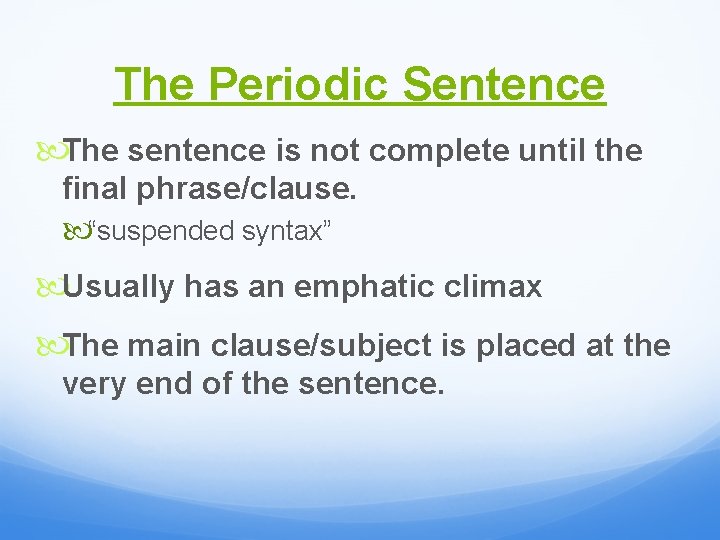 The Periodic Sentence

The sentence is not complete until the final phrase/clause.

“suspended syntax”

Usually has an emphatic climax

The main clause/subject is placed at the very end of the sentence.